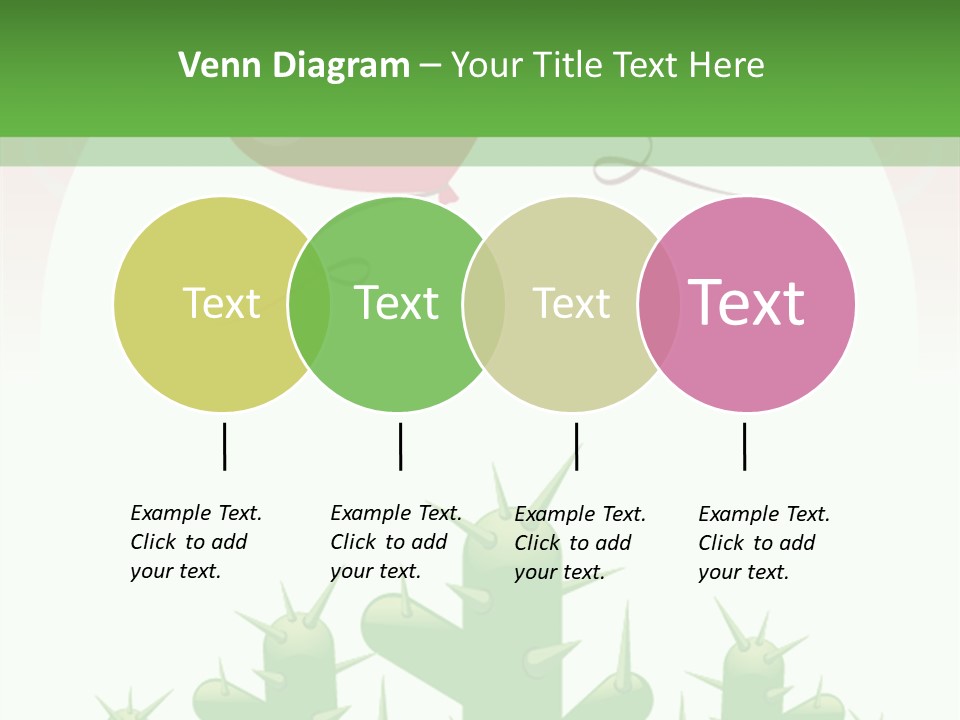 Venn Diagram – Your Title Text Here

Text

Text

Text

Text

Example Text. Click to add your text.

Example Text. Click to add your text.

Example Text. Click to add your text.

Example Text. Click to add your text.